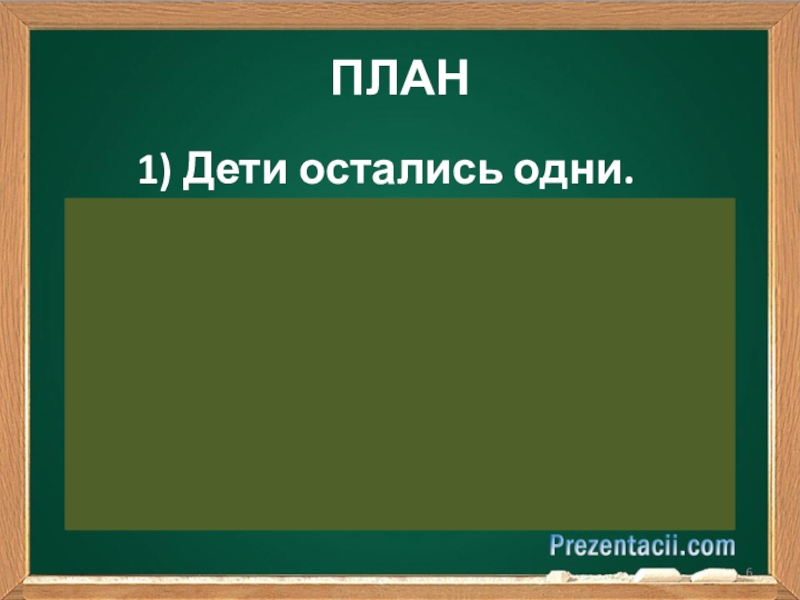 ПЛАН

1) Дети остались одни.

Prezentacii.com

6